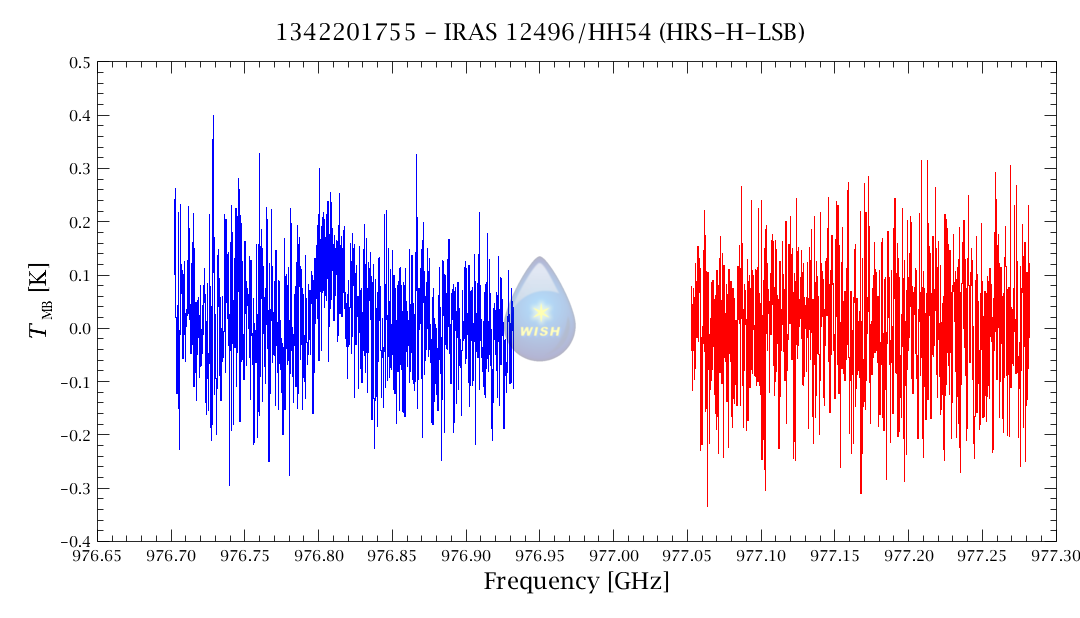 1342201755 – IRAS 12496/HH54 (HRS–H–LSB)

$T_{\rm MB}$ [K]

0.5
0.4
0.3
0.2
0.1
0.0
−0.1
−0.2
−0.3
−0.4

WISH

976.65 976.70 976.75 976.80 976.85 976.90 976.95 977.00 977.05 977.10 977.15 977.20 977.25 977.30

Frequency [GHz]